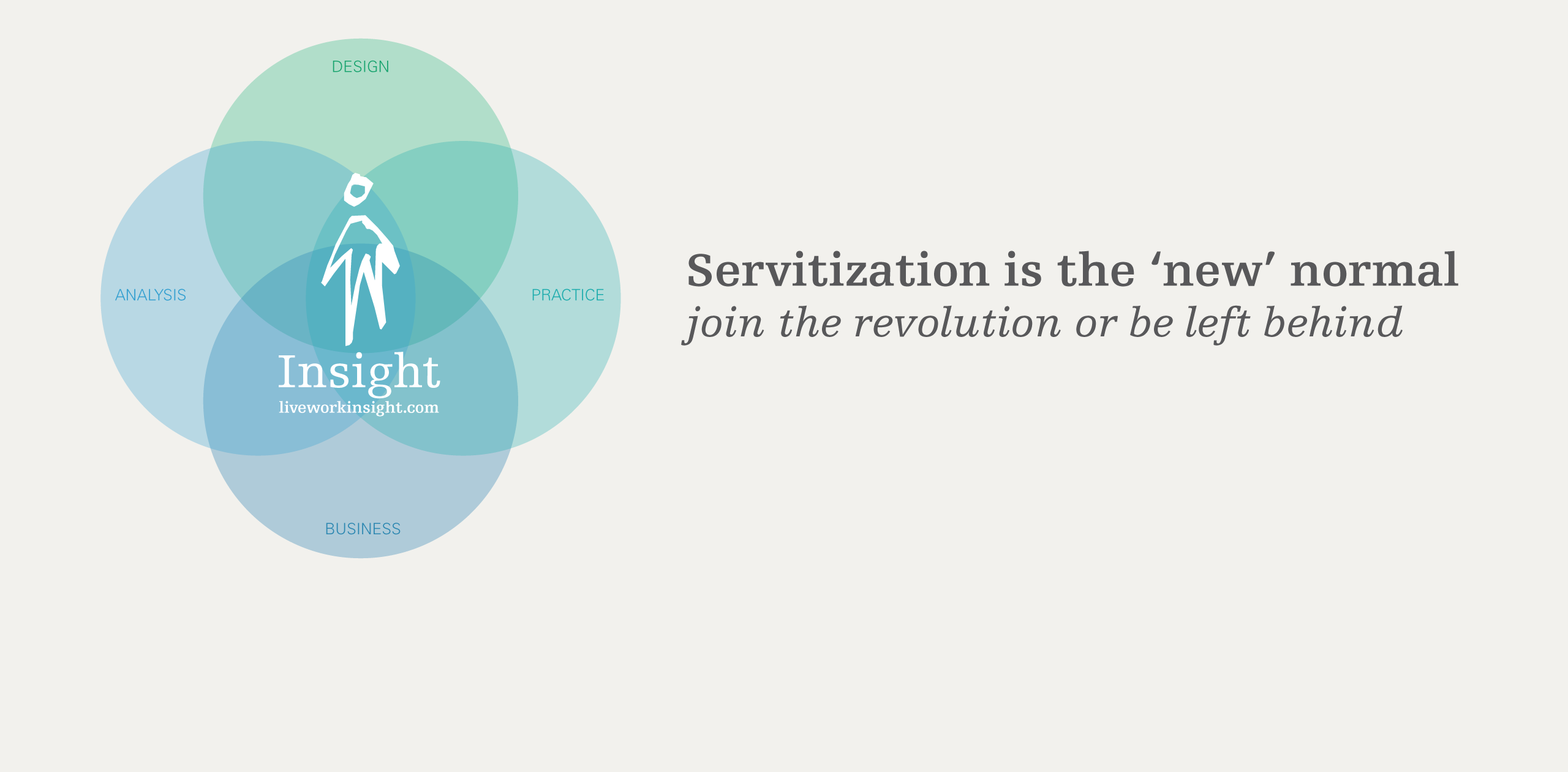 DESIGN

ANALYSIS

PRACTICE

Insight
liveworkinsight.com

BUSINESS

Servitization is the ‘new’ normal
join the revolution or be left behind